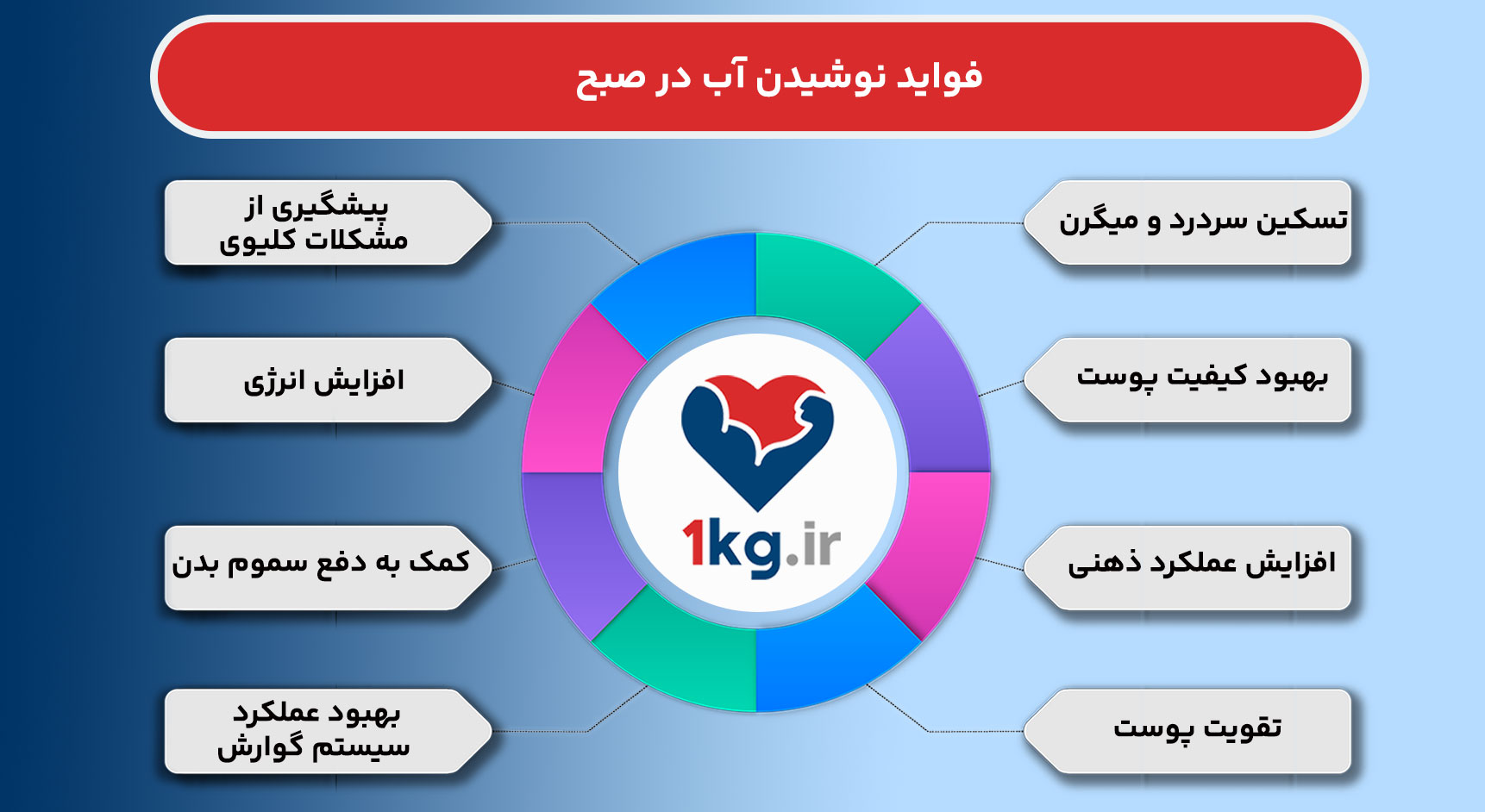 فواید نوشیدن آب در صبح

تسکین سردرد و میگرن

بهبود کیفیت پوست

افزایش عملکرد ذهنی

تقویت پوست

پیشگیری از مشکلات کلیوی

افزایش انرژی

کمک به دفع سموم بدن

بهبود عملکرد سیستم گوارش

1kg.ir